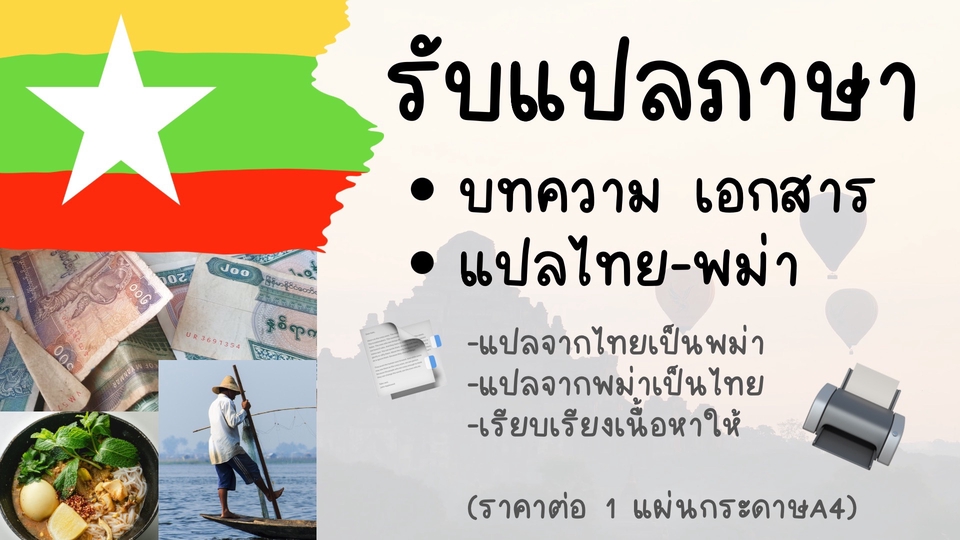 รับแปลภาษา

• บทความ เอกสาร
• แปลไทย-พม่า

-แปลจากไทยเป็นพม่า
-แปลจากพม่าเป็นไทย
-เรียบเรียงเนื้อหาให้

(ราคาต่อ 1 แผ่นกระดาษA4)